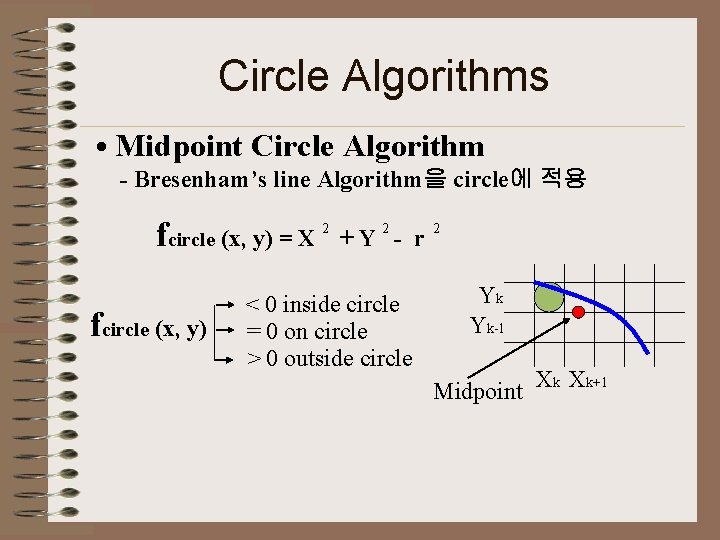 Circle Algorithms

• Midpoint Circle Algorithm

- Bresenham's line Algorithm을 circle에 적용

$f_{circle}(x, y) = X^2 + Y^2 - r^2$

$f_{circle}(x, y)$
< 0 inside circle
= 0 on circle
> 0 outside circle

$Y_k$
$Y_{k-1}$
$X_k$ $X_{k+1}$
Midpoint